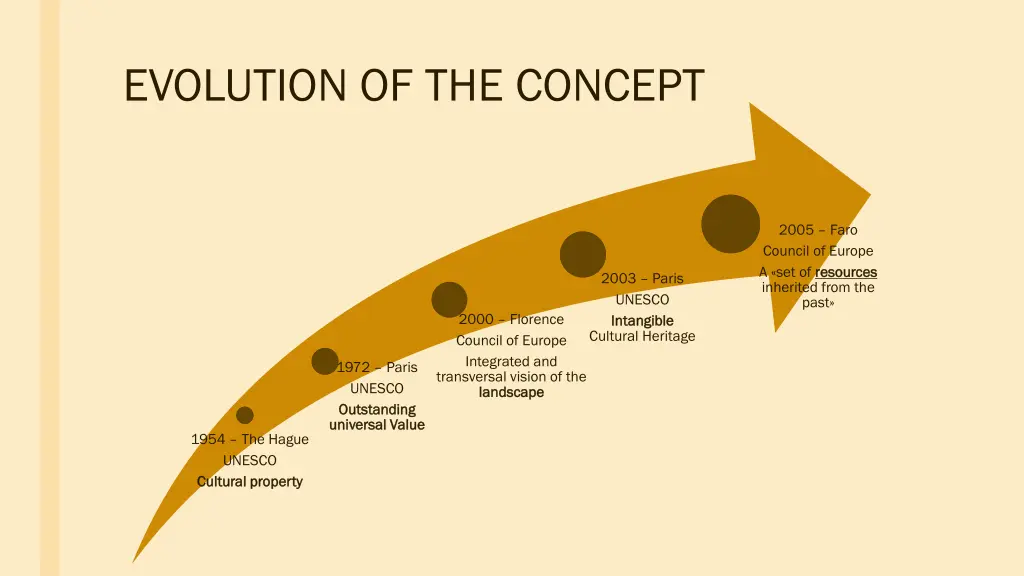 EVOLUTION OF THE CONCEPT

1954 – The Hague
UNESCO
Cultural property

1972 – Paris
UNESCO
Outstanding universal Value

2000 – Florence
Council of Europe
Integrated and transversal vision of the landscape

2003 – Paris
UNESCO
Intangible Cultural Heritage

2005 – Faro
Council of Europe
A «set of resources inherited from the past»